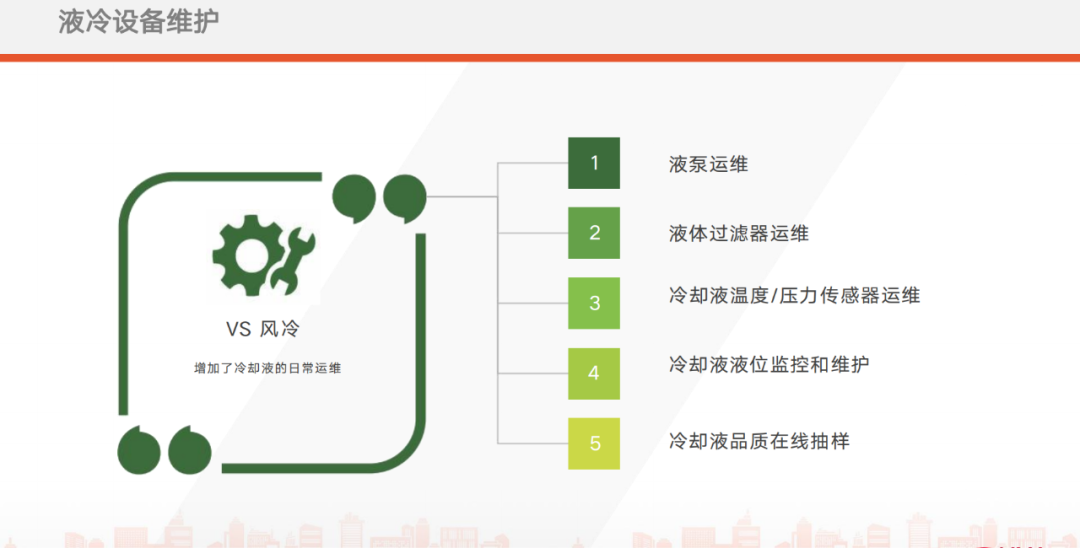 液冷设备维护

VS 风冷

增加了冷却液的日常运维

1 液泵运维

2 液体过滤器运维

3 冷却液温度/压力传感器运维

4 冷却液液位监控和维护

5 冷却液品质在线抽样